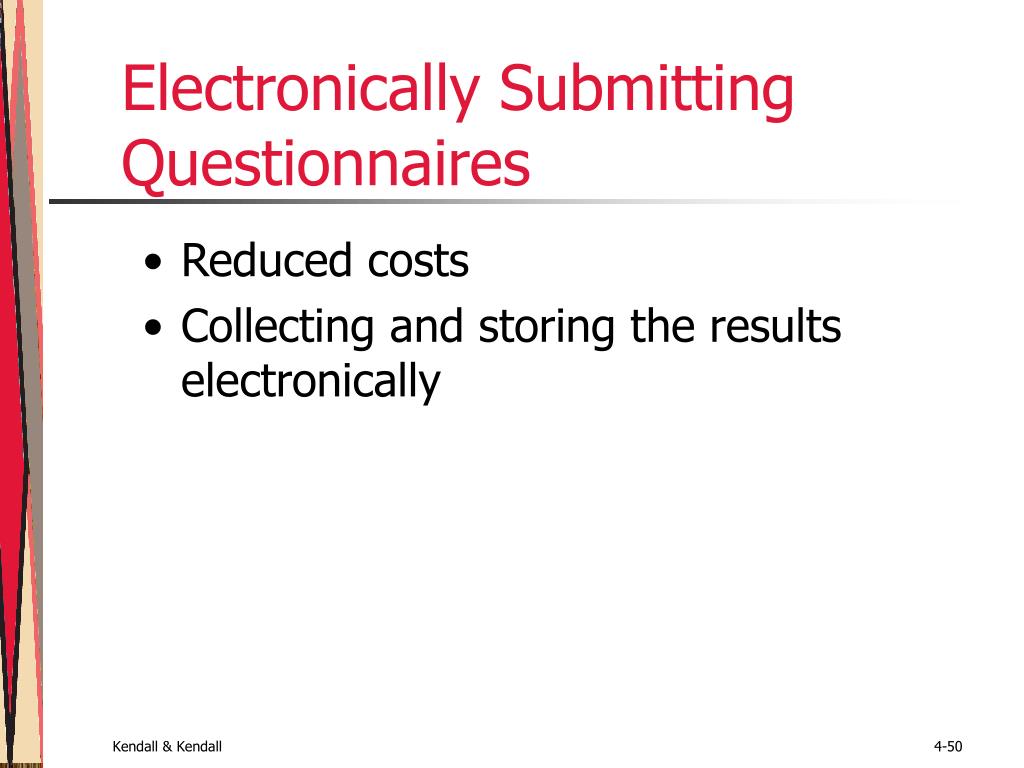 Electronically Submitting Questionnaires

• Reduced costs
• Collecting and storing the results electronically

Kendall & Kendall

4-50